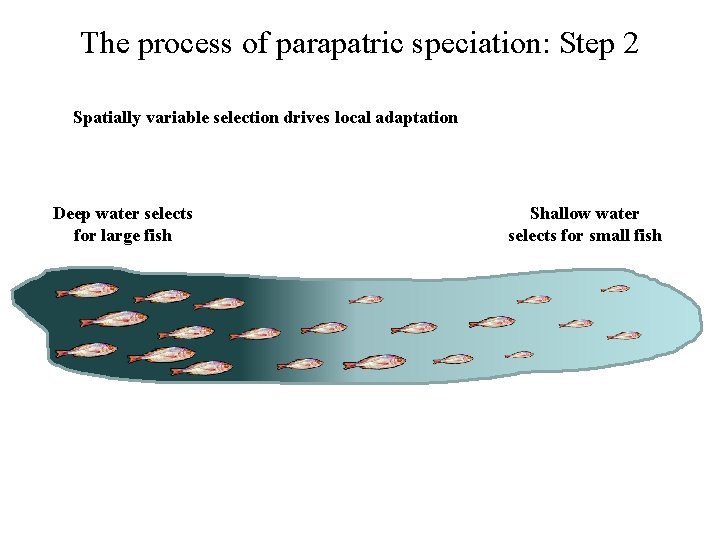 The process of parapatric speciation: Step 2

Spatially variable selection drives local adaptation

Deep water selects for large fish

Shallow water selects for small fish